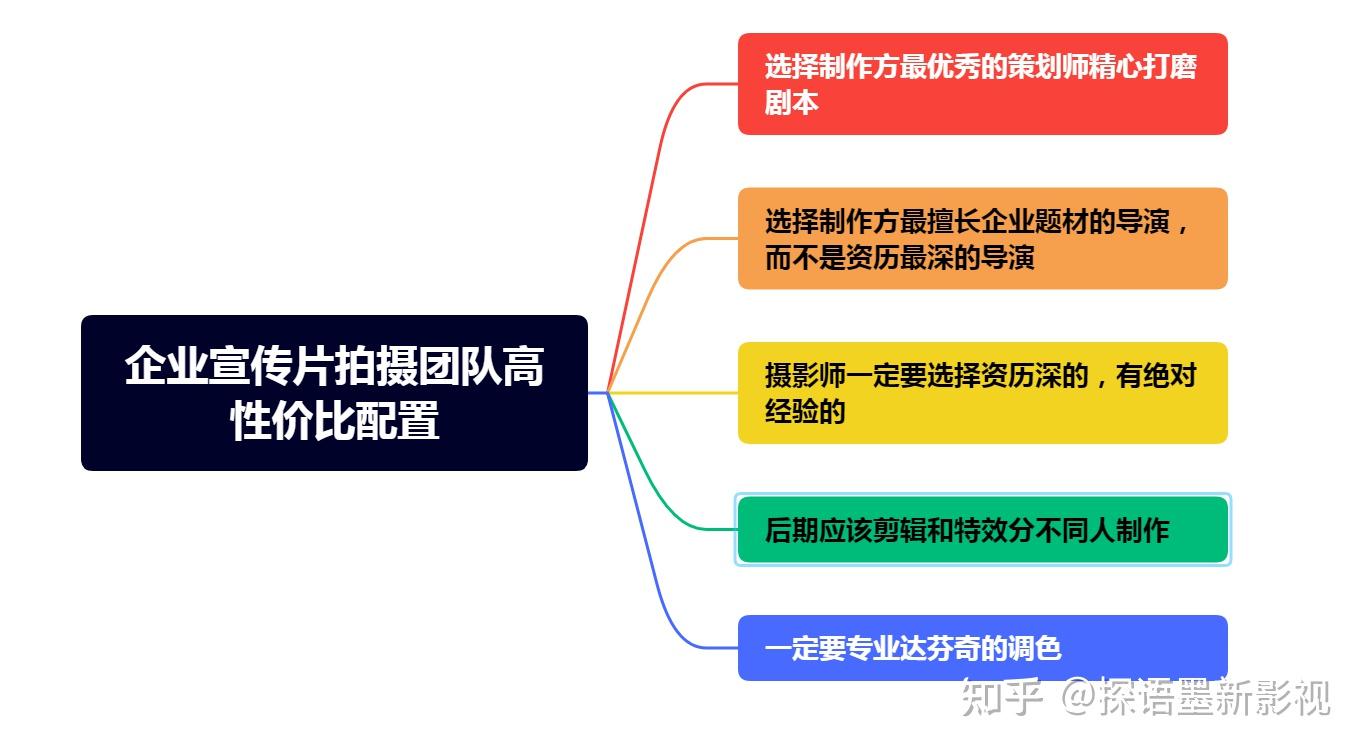 企业宣传片拍摄团队高性价比配置

选择制作方最优秀的策划师精心打磨剧本

选择制作方最擅长企业题材的导演，而不是资历最深的导演

摄影师一定要选择资历深的，有绝对经验的

后期应该剪辑和特效分不同人制作

一定要专业达芬奇的调色

知乎 @探语墨新影视